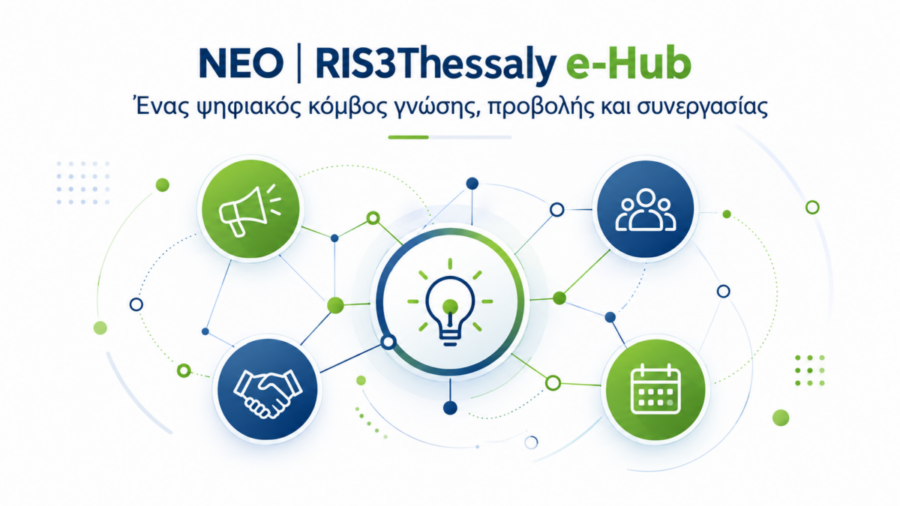 NEO | RIS3Thessaly e-Hub

Ένας ψηφιακός κόμβος γνώσης, προβολής και συνεργασίας